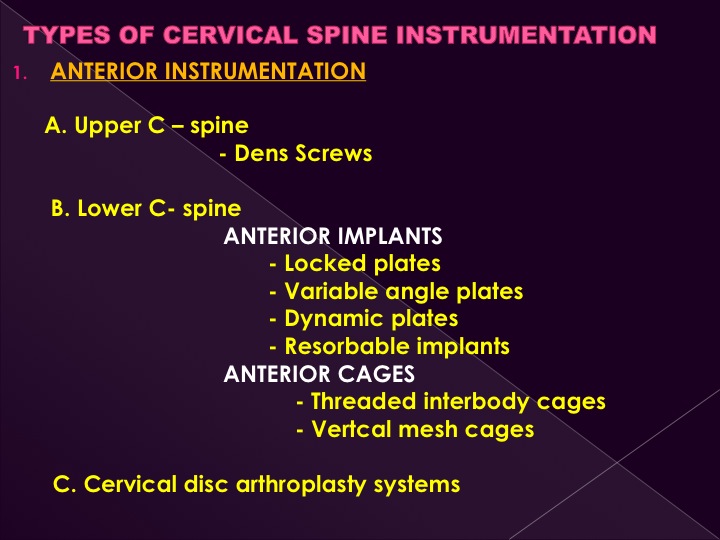 TYPES OF CERVICAL SPINE INSTRUMENTATION

1. ANTERIOR INSTRUMENTATION

A. Upper C – spine
- Dens Screws

B. Lower C- spine
ANTERIOR IMPLANTS
- Locked plates
- Variable angle plates
- Dynamic plates
- Resorbable implants
ANTERIOR CAGES
- Threaded interbody cages
- Vertcal mesh cages

C. Cervical disc arthroplasty systems